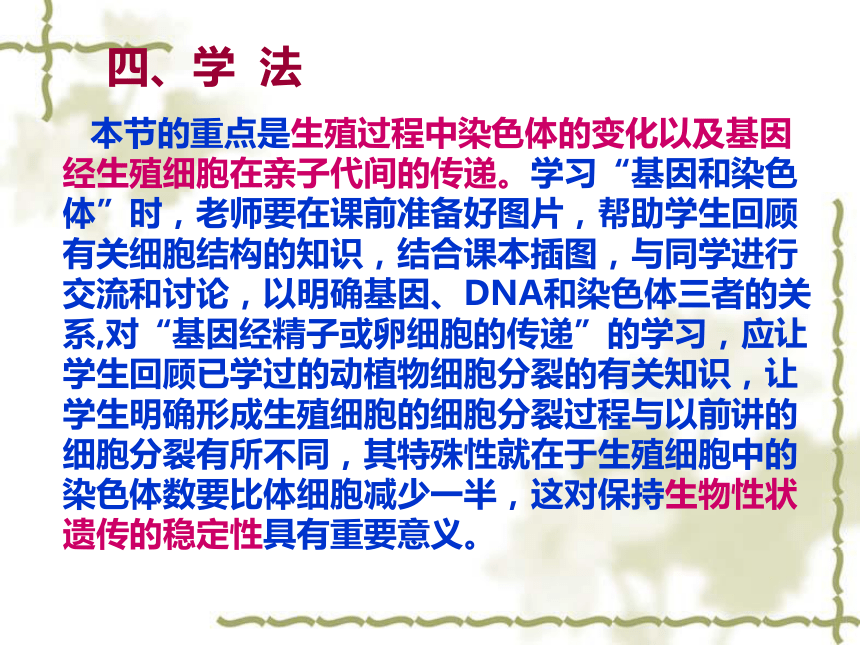 四、学 法

本节的重点是生殖过程中染色体的变化以及基因经生殖细胞在亲子代间的传递。学习“基因和染色体”时，老师要在课前准备好图片，帮助学生回顾有关细胞结构的知识，结合课本插图，与同学进行交流和讨论，以明确基因、DNA和染色体三者的关系,对“基因经精子或卵细胞的传递”的学习，应让学生回顾已学过的动植物细胞分裂的有关知识，让学生明确形成生殖细胞的细胞分裂过程与以前讲的细胞分裂有所不同，其特殊性就在于生殖细胞中的染色体数要比体细胞减少一半，这对保持生物性状遗传的稳定性具有重要意义。